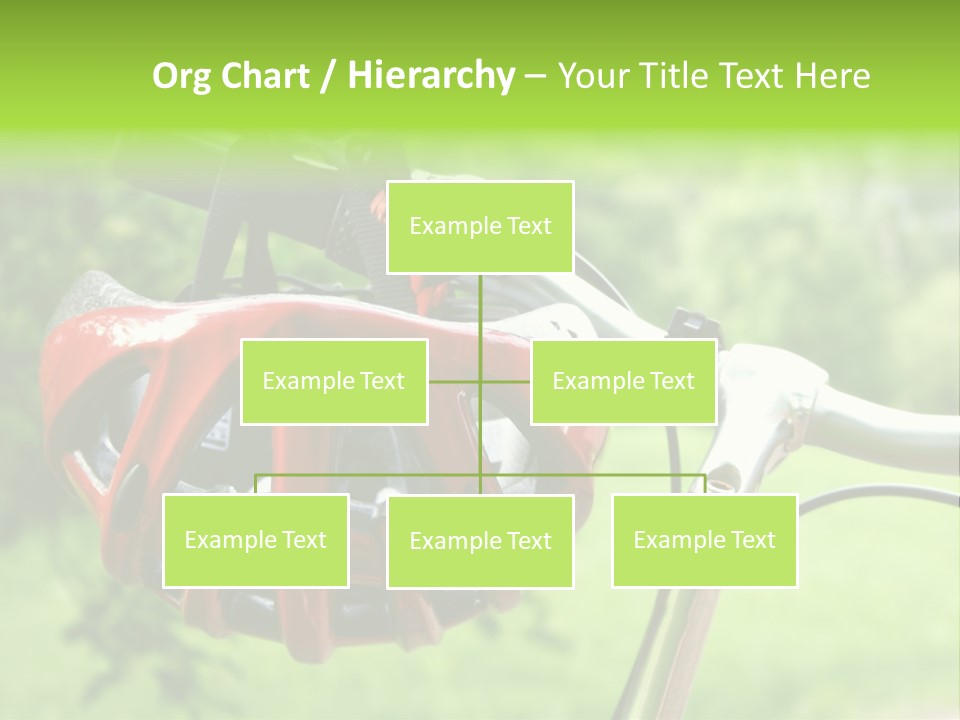 Org Chart / Hierarchy – Your Title Text Here

Example Text

Example Text

Example Text

Example Text

Example Text

Example Text